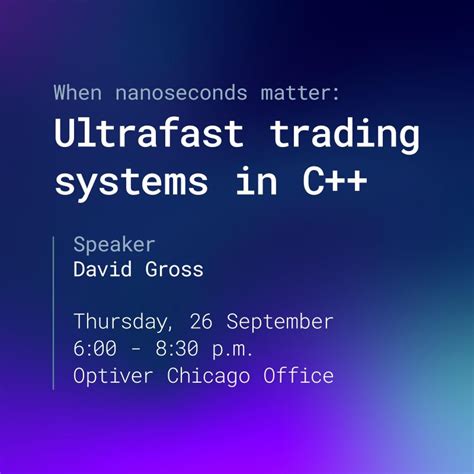 When nanoseconds matter:

Ultrafast trading systems in C++

Speaker
David Gross

Thursday, 26 September
6:00 - 8:30 p.m.
Optiver Chicago Office